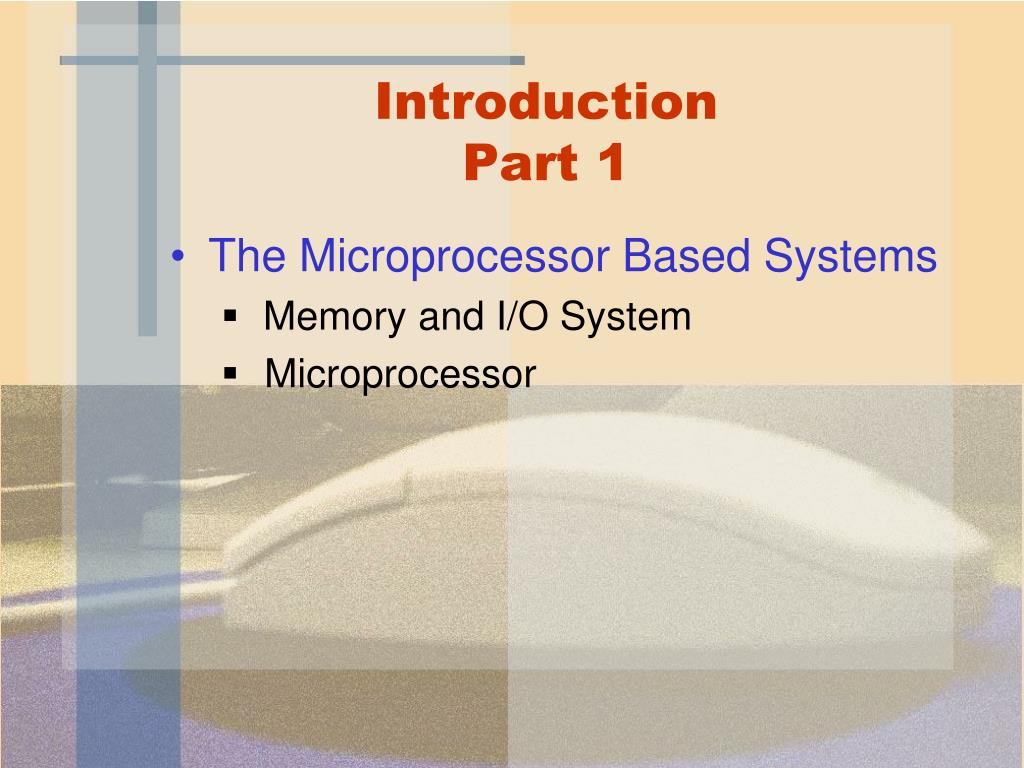 Introduction
Part 1

• The Microprocessor Based Systems
  ▪ Memory and I/O System
  ▪ Microprocessor